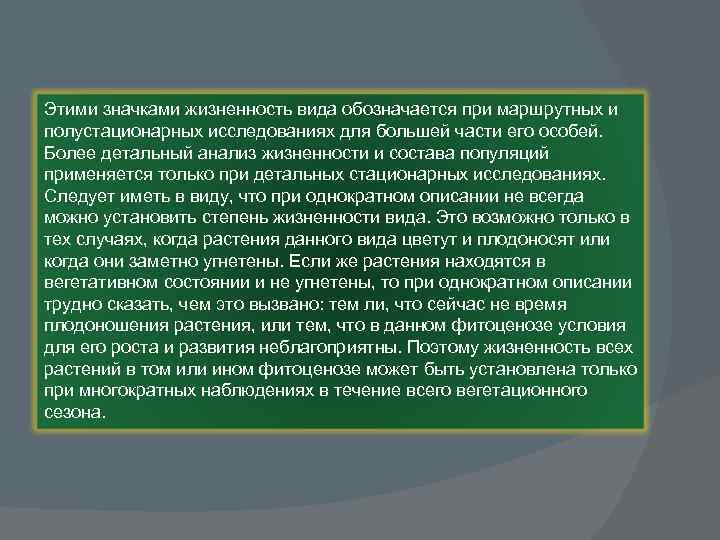 Этими значками жизненность вида обозначается при маршрутных и полустационарных исследованиях для большей части его особей. Более детальный анализ жизненности и состава популяций применяется только при детальных стационарных исследованиях. Следует иметь в виду, что при однократном описании не всегда можно установить степень жизненности вида. Это возможно только в тех случаях, когда растения данного вида цветут и плодоносят или когда они заметно угнетены. Если же растения находятся в вегетативном состоянии и не угнетены, то при однократном описании трудно сказать, чем это вызвано: тем ли, что сейчас не время плодоношения растения, или тем, что в данном фитоценозе условия для его роста и развития неблагоприятны. Поэтому жизненность всех растений в том или ином фитоценозе может быть установлена только при многократных наблюдениях в течение всего вегетационного сезона.